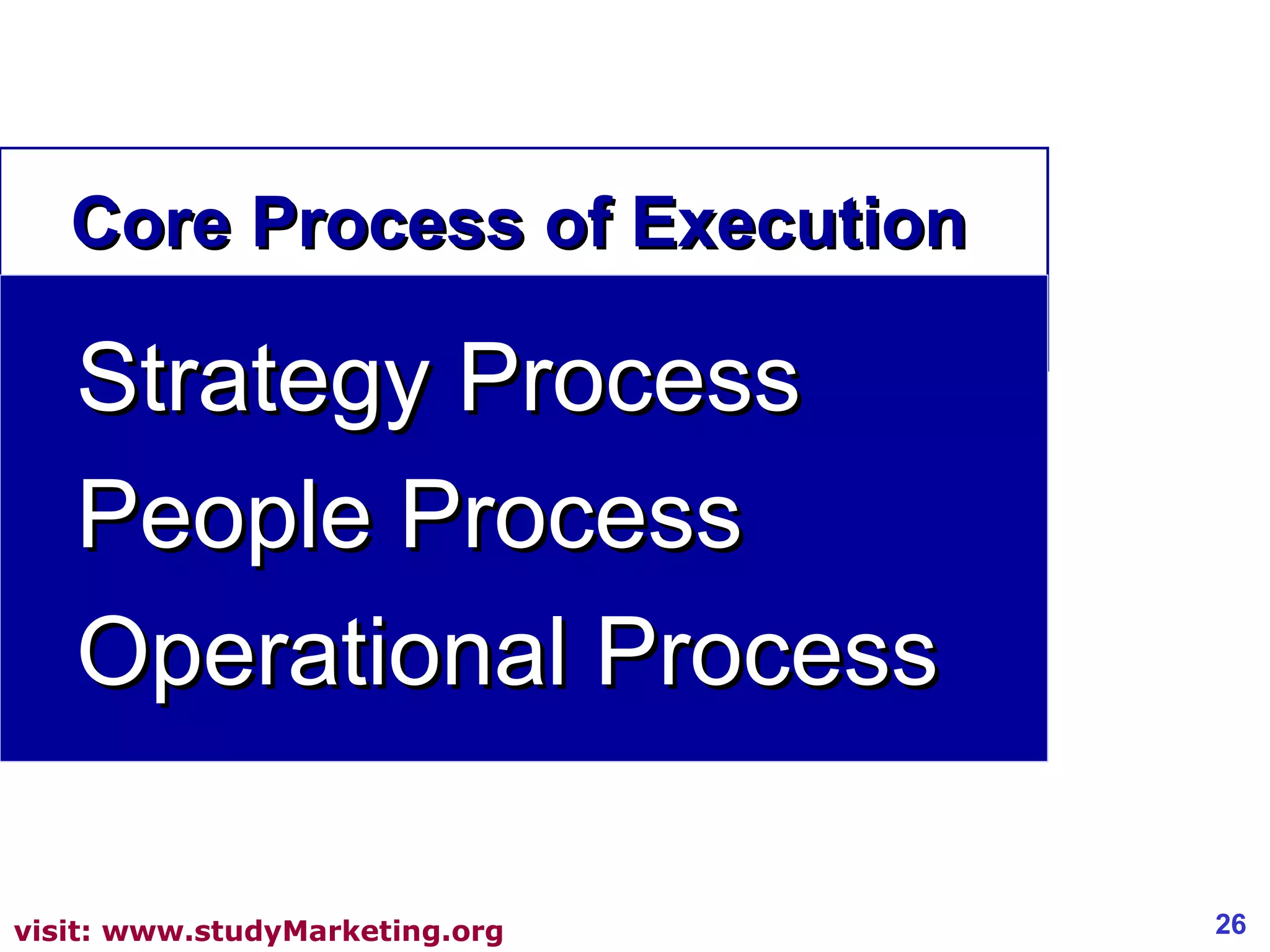 Core Process of Execution

Strategy Process

People Process

Operational Process

visit: www.studyMarketing.org

26